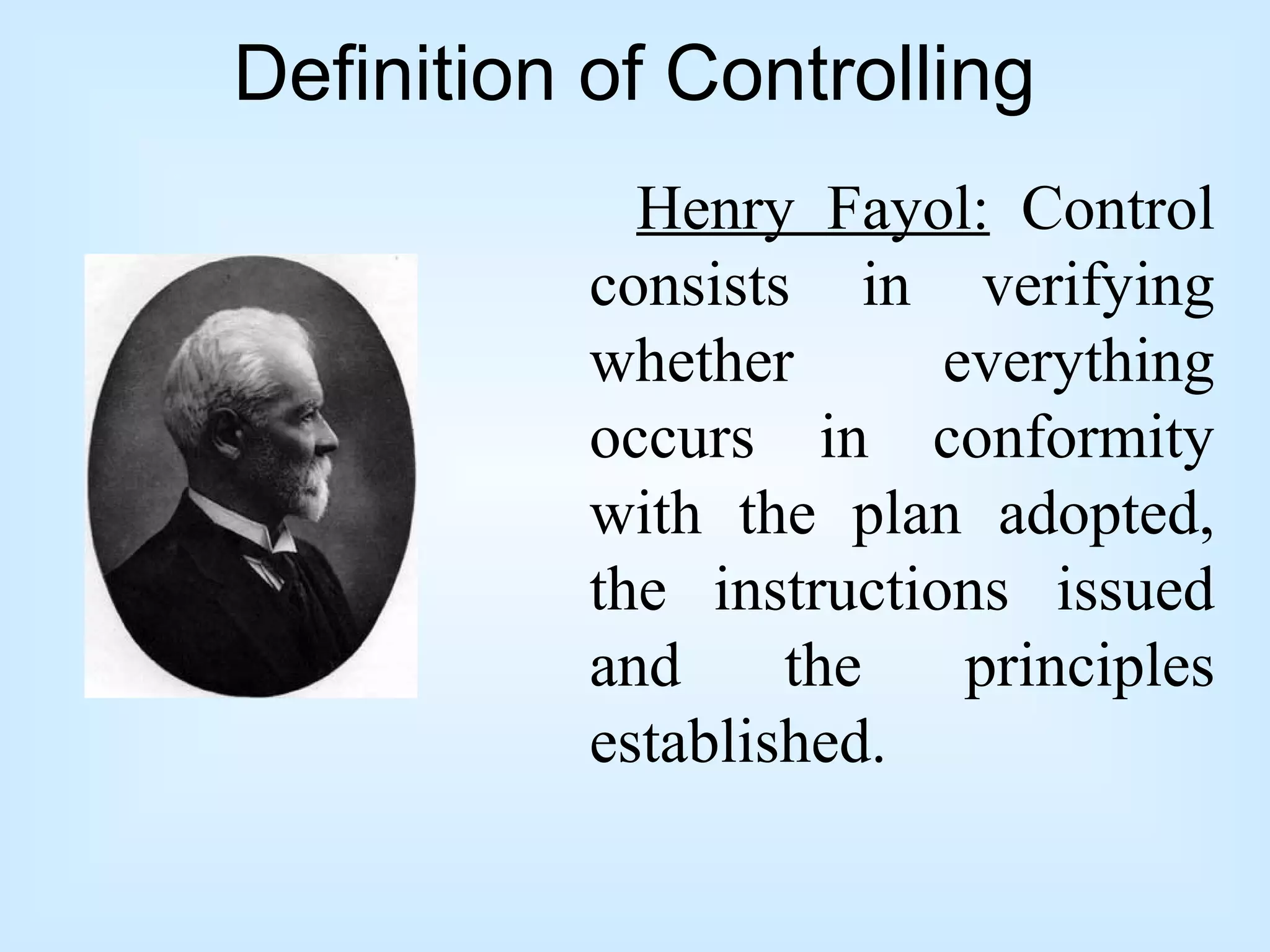 Definition of Controlling

Henry Fayol: Control consists in verifying whether everything occurs in conformity with the plan adopted, the instructions issued and the principles established.